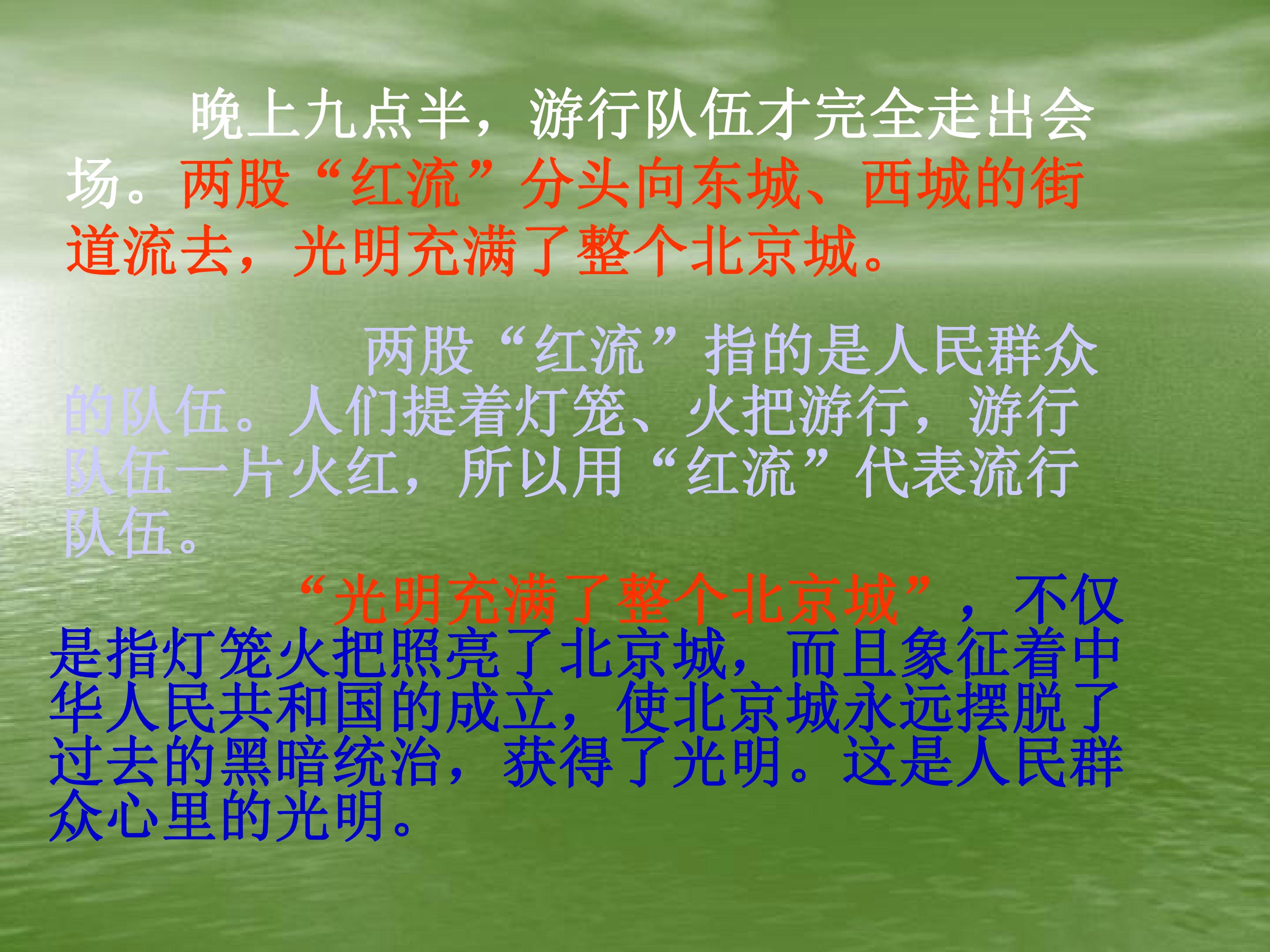 晚上九点半，游行队伍才完全走出会场。两股“红流”分头向东城、西城的街道流去，光明充满了整个北京城。

两股“红流”指的是人民群众的队伍。人们提着灯笼、火把游行，游行队伍一片火红，所以用“红流”代表流行队伍。

“光明充满了整个北京城”，不仅是指灯笼火把照亮了北京城，而且象征着中华人民共和国的成立，使北京城永远摆脱了过去的黑暗统治，获得了光明。这是人民群众心里的光明。